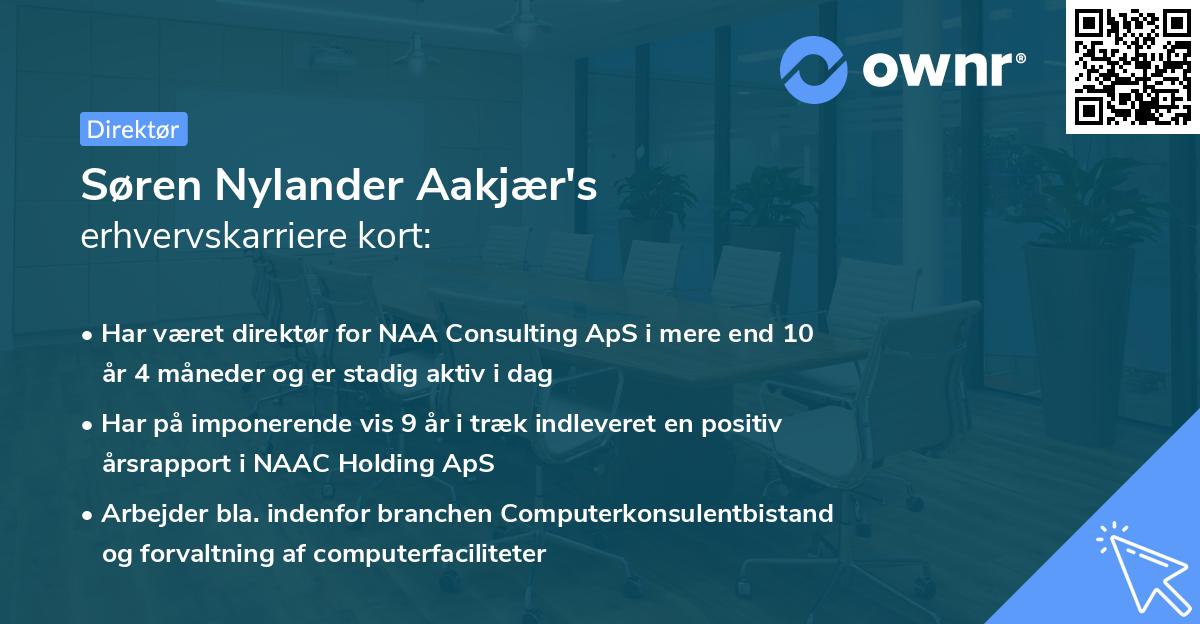 ownr®

Direktør

Søren Nylander Aakjær's
erhvervskarriere kort:

• Har været direktør for NAA Consulting ApS i mere end 10 år 4 måneder og er stadig aktiv i dag
• Har på imponerende vis 9 år i træk indleveret en positiv årsrapport i NAAC Holding ApS
• Arbejder bla. indenfor branchen Computerkonsulentbistand og forvaltning af computerfaciliteter